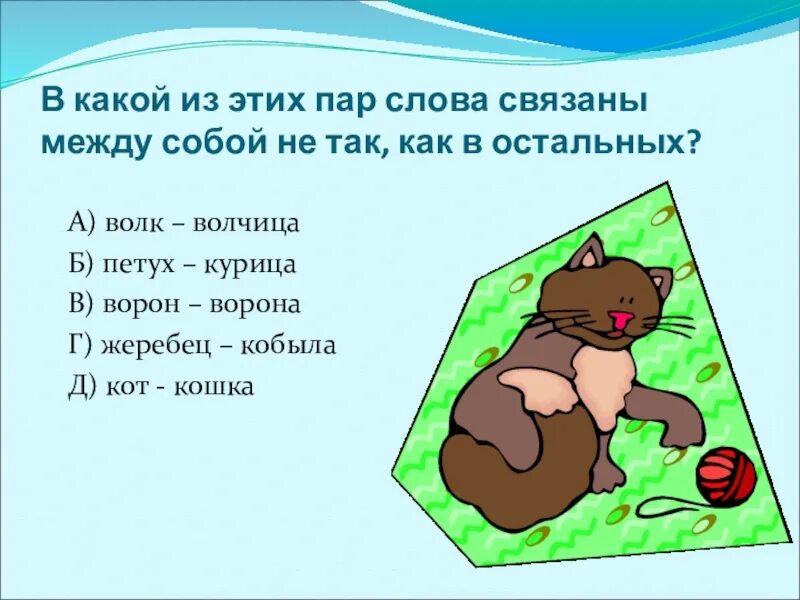 В какой из этих пар слова связаны между собой не так, как в остальных?

А) волк – волчица
Б) петух – курица
В) ворон – ворона
Г) жеребец – кобыла
Д) кот - кошка